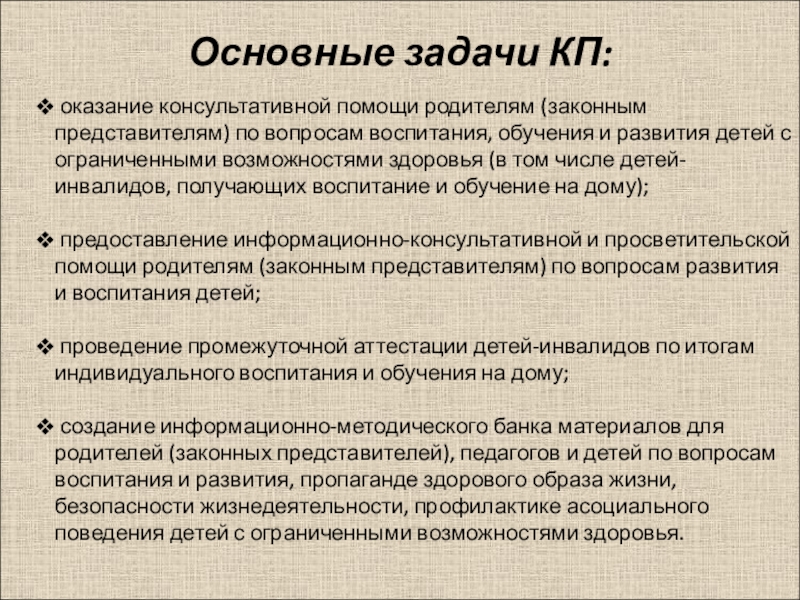 Основные задачи КП:

❖ оказание консультативной помощи родителям (законным представителям) по вопросам воспитания, обучения и развития детей с ограниченными возможностями здоровья (в том числе детей-инвалидов, получающих воспитание и обучение на дому);

❖ предоставление информационно-консультативной и просветительской помощи родителям (законным представителям) по вопросам развития и воспитания детей;

❖ проведение промежуточной аттестации детей-инвалидов по итогам индивидуального воспитания и обучения на дому;

❖ создание информационно-методического банка материалов для родителей (законных представителей), педагогов и детей по вопросам воспитания и развития, пропаганде здорового образа жизни, безопасности жизнедеятельности, профилактике асоциального поведения детей с ограниченными возможностями здоровья.